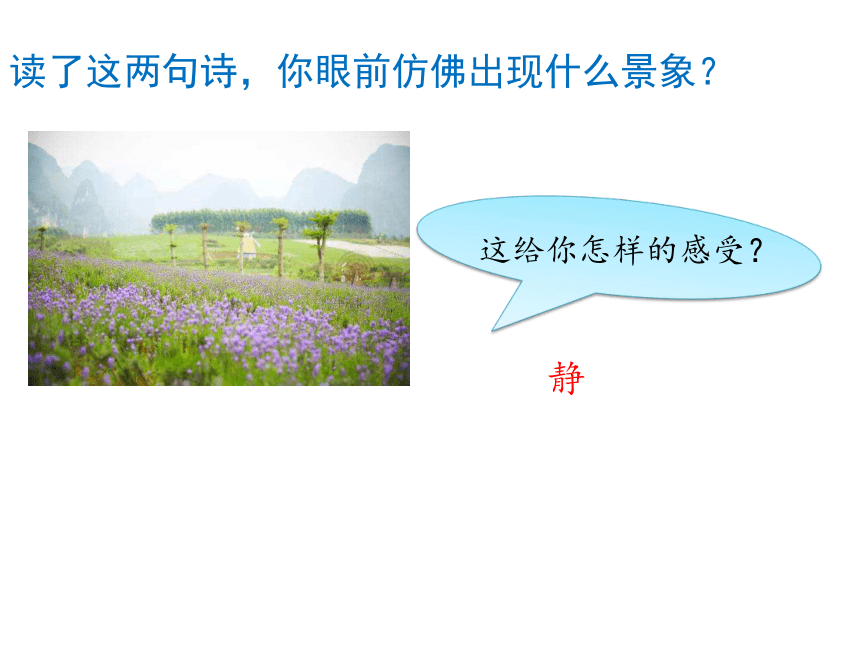 读了这两句诗，你眼前仿佛出现什么景象？

这给你怎样的感受？

静